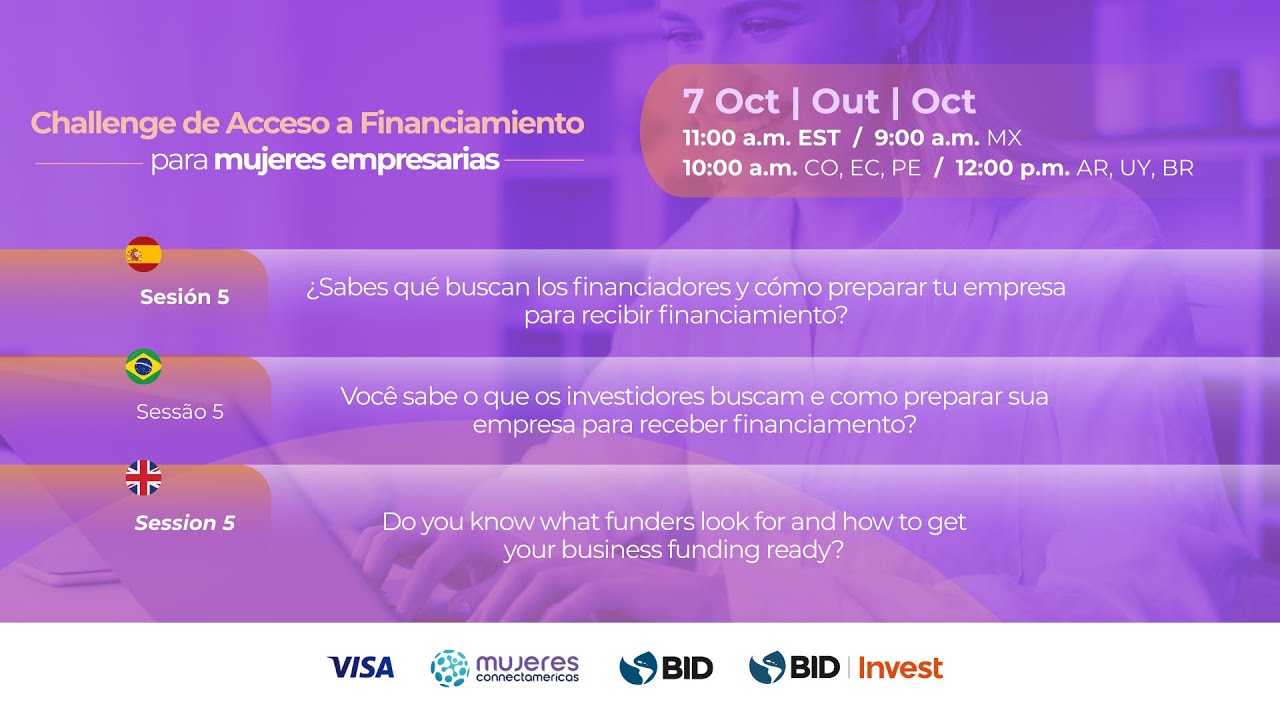 Challenge de Acceso a Financiamiento
para mujeres empresarias

7 Oct | Out | Oct
11:00 a.m. EST / 9:00 a.m. MX
10:00 a.m. CO, EC, PE / 12:00 p.m. AR, UY, BR

Sesión 5
¿Sabes qué buscan los financiadores y cómo preparar tu empresa para recibir financiamiento?

Sessão 5
Você sabe o que os investidores buscam e como preparar sua empresa para receber financiamento?

Session 5
Do you know what funders look for and how to get your business funding ready?

VISA
mujeres connectamericas
BID
BID | Invest